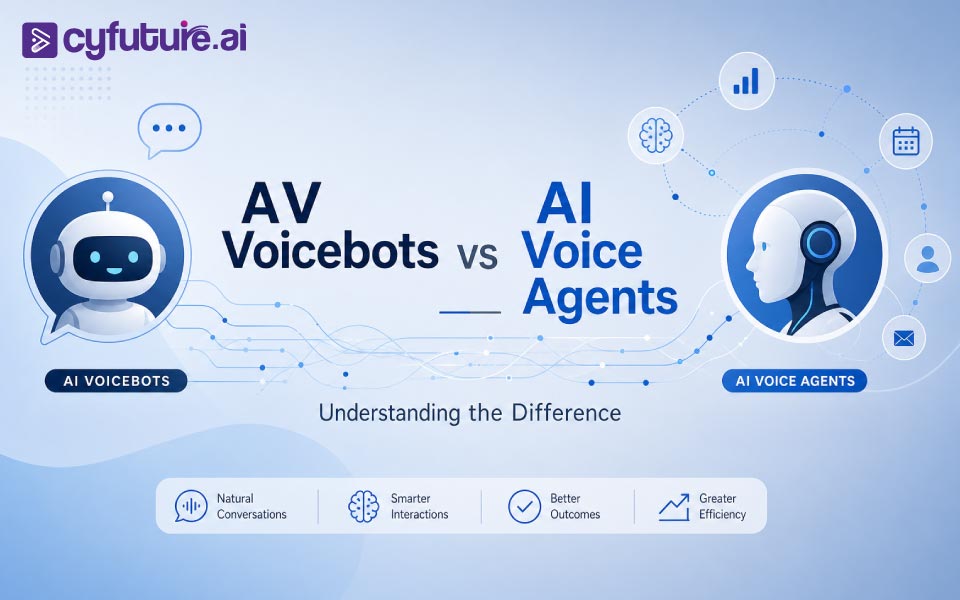 cyfuture.ai

AV Voicebots vs AI Voice Agents

AI VOICEBOTS

AI VOICE AGENTS

Understanding the Difference

Natural Conversations

Smarter Interactions

Better Outcomes

Greater Efficiency